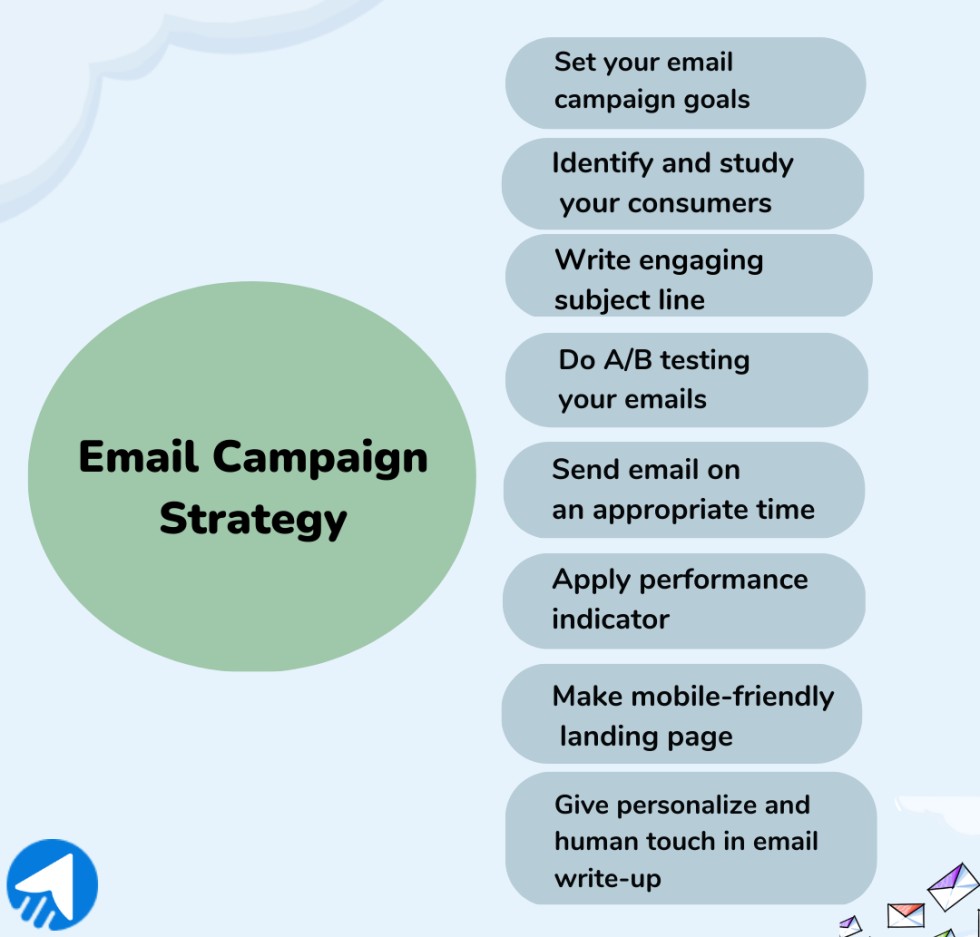 Email Campaign Strategy

Set your email campaign goals

Identify and study your consumers

Write engaging subject line

Do A/B testing your emails

Send email on an appropriate time

Apply performance indicator

Make mobile-friendly landing page

Give personalize and human touch in email write-up